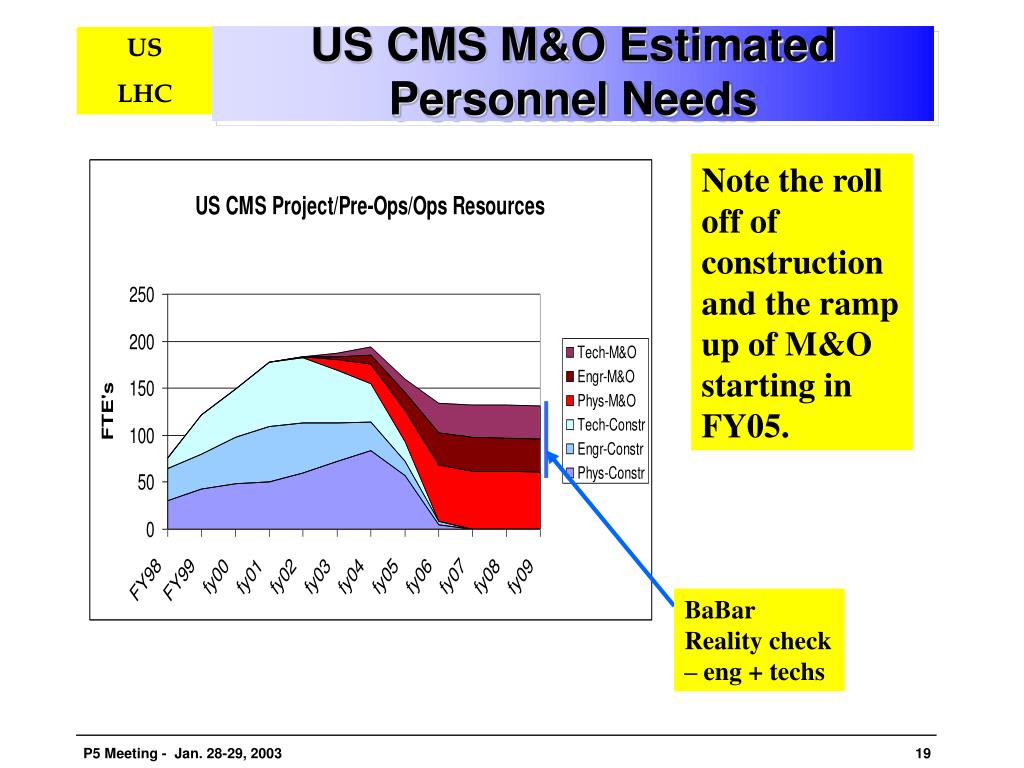 US
LHC

US CMS M&O Estimated Personnel Needs

US CMS Project/Pre-Ops/Ops Resources

FTE's

250
200
150
100
50
0

FY98 FY99 fy00 fy01 fy02 fy03 fy04 fy05 fy06 fy07 fy08 fy09

Tech-M&O
Engr-M&O
Phys-M&O
Tech-Constr
Engr-Constr
Phys-Constr

Note the roll off of construction and the ramp up of M&O starting in FY05.

BaBar
Reality check
– eng + techs

P5 Meeting - Jan. 28-29, 2003

19